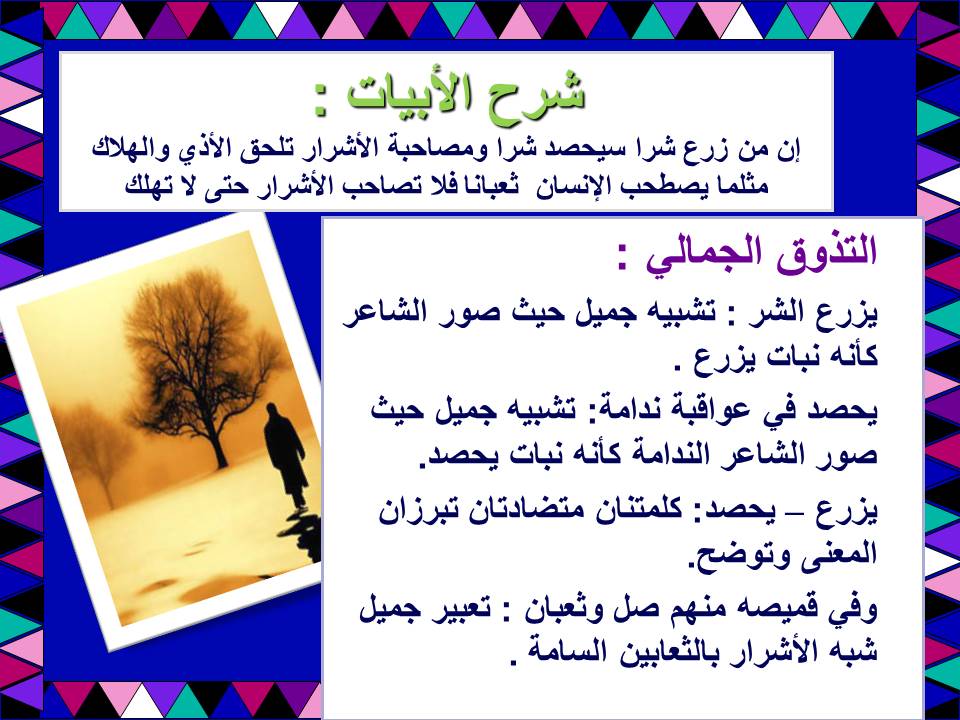 شرح الأبيات :

إن من زرع شرا سيحصد شرا ومصاحبة الأشرار تلحق الأذي والهلاك مثلما يصطحب الإنسان ثعبانا فلا تصاحب الأشرار حتى لا تهلك

التذوق الجمالي :

يزرع الشر : تشبيه جميل حيث صور الشاعر كأنه نبات يزرع .

يحصد في عواقبة ندامة: تشبيه جميل حيث صور الشاعر الندامة كأنه نبات يحصد.

يزرع – يحصد: كلمتنان متضادتان تبرزان المعنى وتوضح.

وفي قميصه منهم صل وثعبان : تعبير جميل شبه الأشرار بالثعابين السامة .